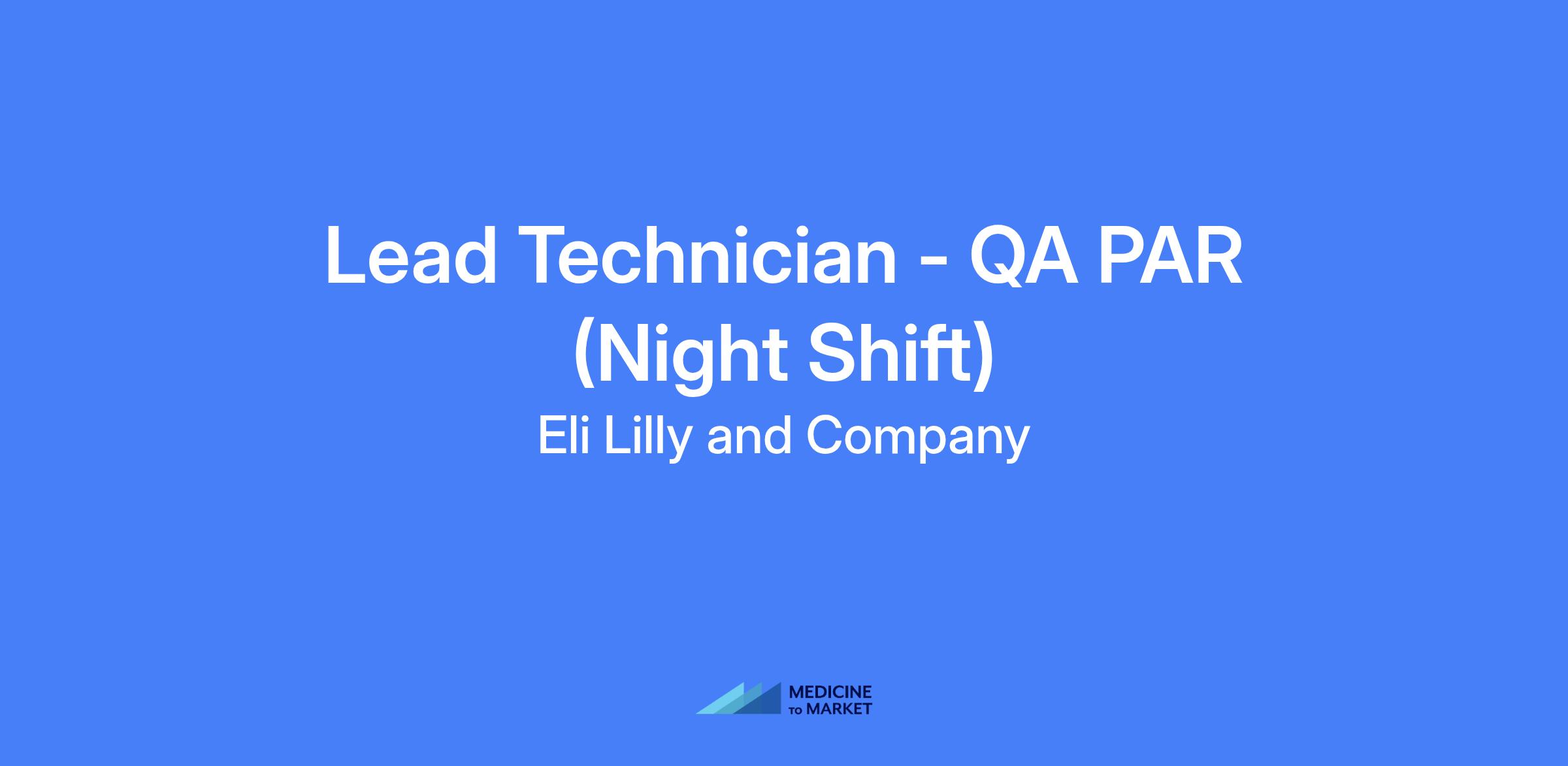 Lead Technician - QA PAR (Night Shift)

Eli Lilly and Company

MEDICINE TO MARKET